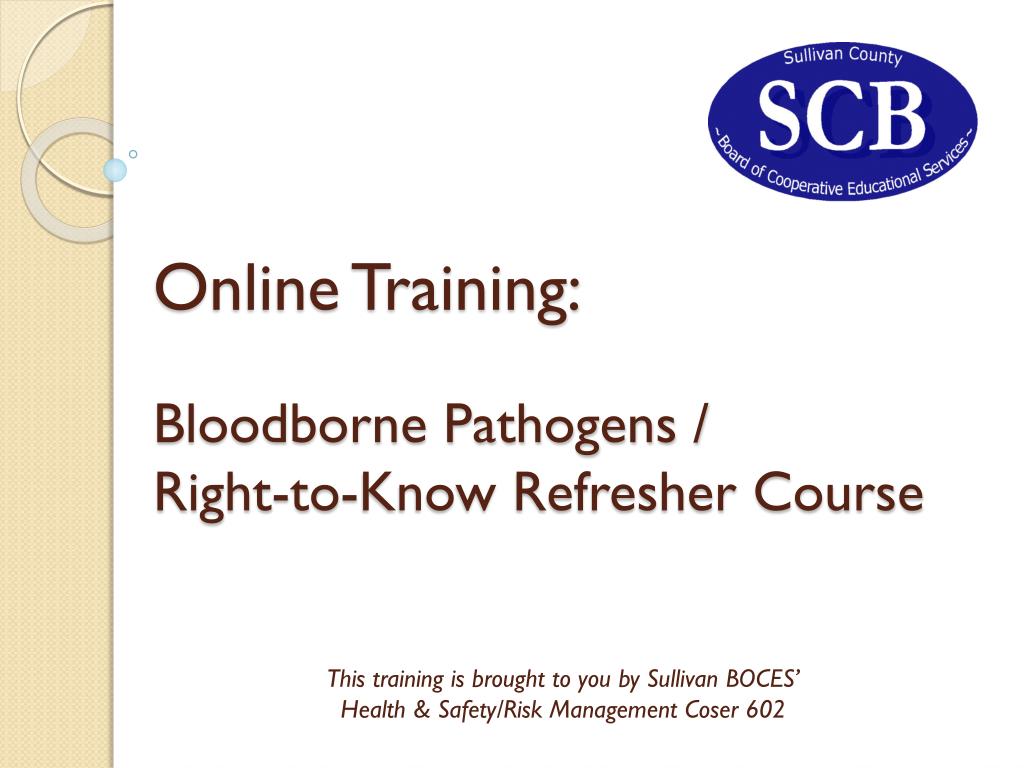 Sullivan County
SCB
~Board of Cooperative Educational Services~

Online Training:

Bloodborne Pathogens / Right-to-Know Refresher Course

This training is brought to you by Sullivan BOCES' Health & Safety/Risk Management Coser 602